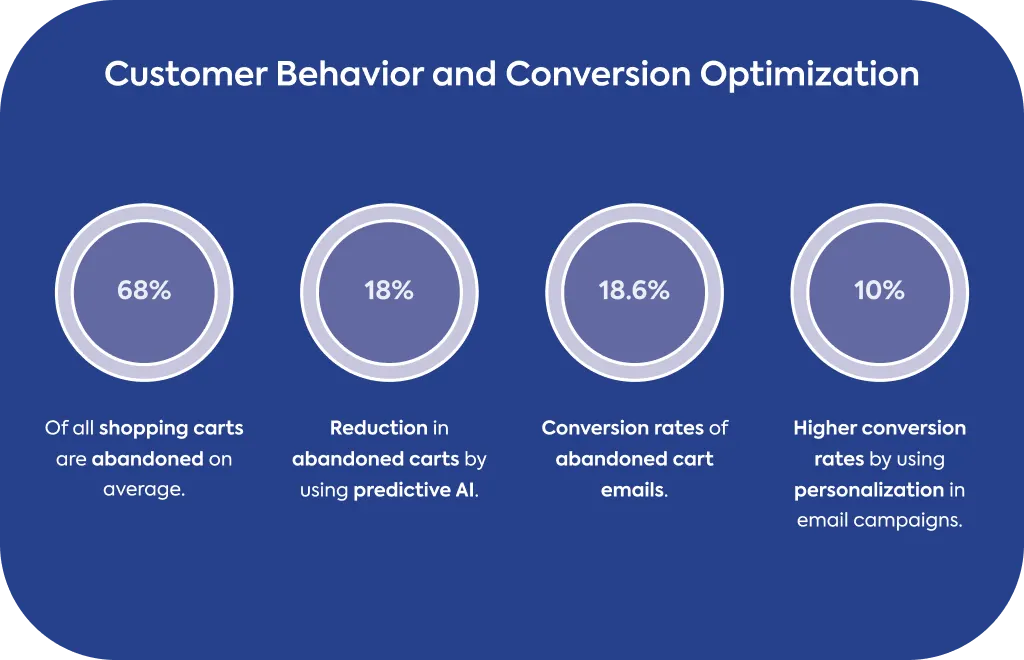 Customer Behavior and Conversion Optimization

68%

Of all shopping carts are abandoned on average.

18%

Reduction in abandoned carts by using predictive AI.

18.6%

Conversion rates of abandoned cart emails.

10%

Higher conversion rates by using personalization in email campaigns.